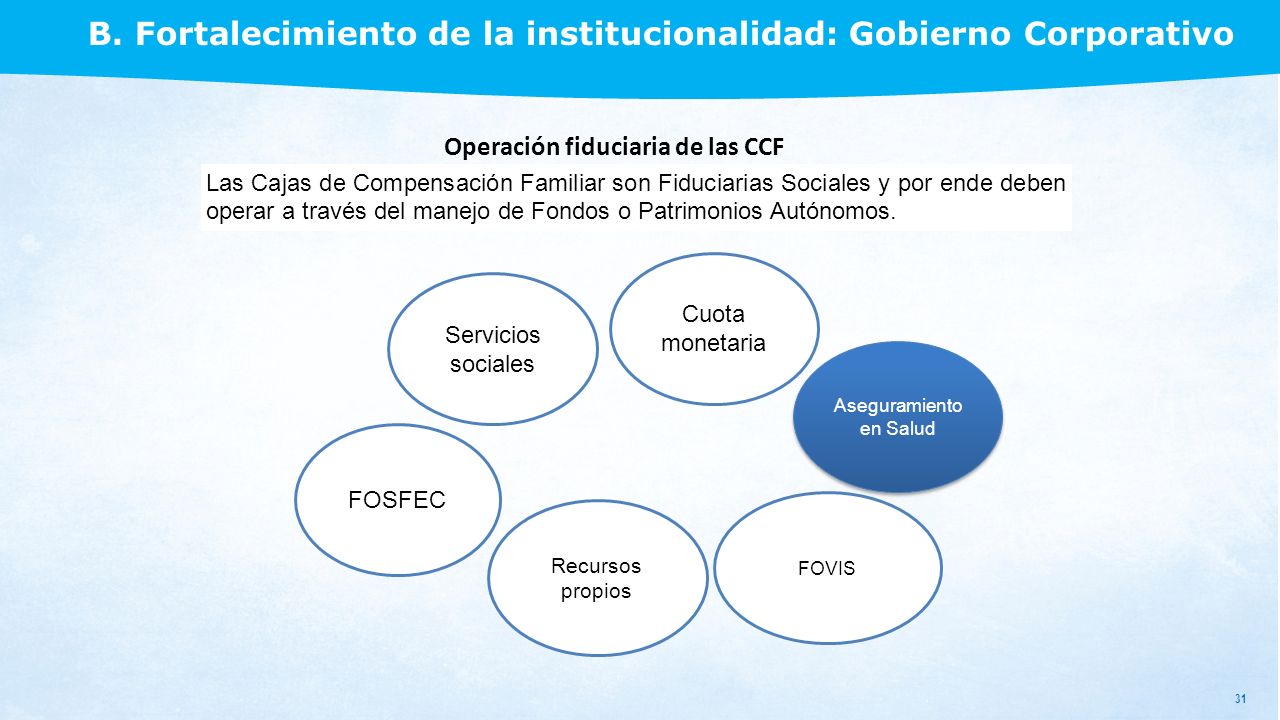 B. Fortalecimiento de la institucionalidad: Gobierno Corporativo

Operación fiduciaria de las CCF

Las Cajas de Compensación Familiar son Fiduciarias Sociales y por ende deben operar a través del manejo de Fondos o Patrimonios Autónomos.

Servicios sociales

Cuota monetaria

Aseguramiento en Salud

FOSFEC

Recursos propios

FOVIS

31